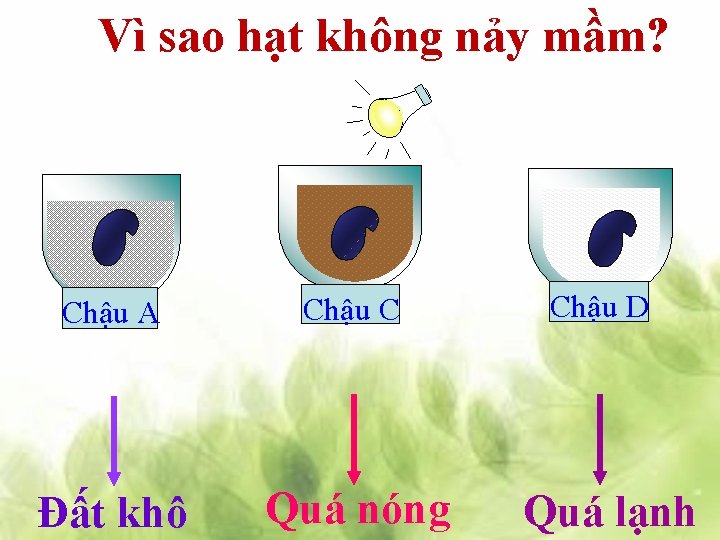 Vì sao hạt không nảy mầm?

Chậu A

Chậu C

Chậu D

Đất khô

Quá nóng

Quá lạnh